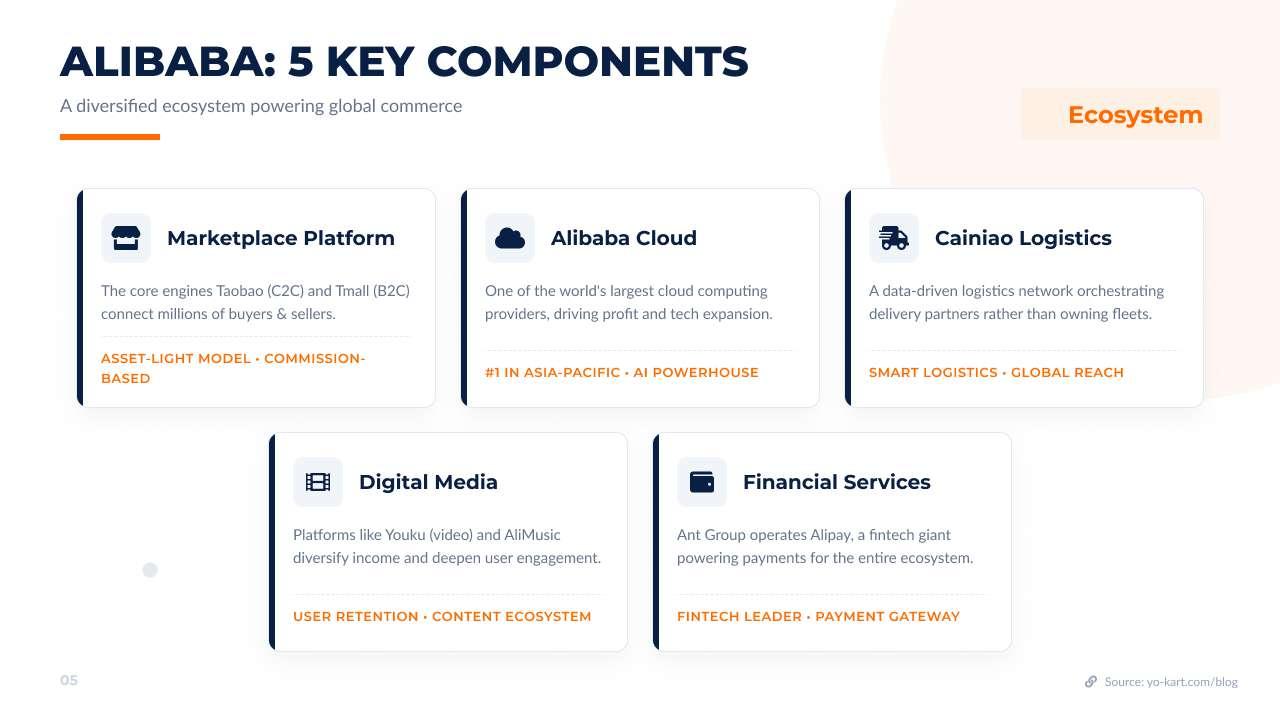 ALIBABA: 5 KEY COMPONENTS

A diversified ecosystem powering global commerce

Ecosystem

Marketplace Platform

The core engines Taobao (C2C) and Tmall (B2C) connect millions of buyers & sellers.

ASSET-LIGHT MODEL • COMMISSION-BASED

Alibaba Cloud

One of the world's largest cloud computing providers, driving profit and tech expansion.

#1 IN ASIA-PACIFIC • AI POWERHOUSE

Cainiao Logistics

A data-driven logistics network orchestrating delivery partners rather than owning fleets.

SMART LOGISTICS • GLOBAL REACH

Digital Media

Platforms like Youku (video) and AliMusic diversify income and deepen user engagement.

USER RETENTION • CONTENT ECOSYSTEM

Financial Services

Ant Group operates Alipay, a fintech giant powering payments for the entire ecosystem.

FINTECH LEADER • PAYMENT GATEWAY

05

Source: yo-kart.com/blog